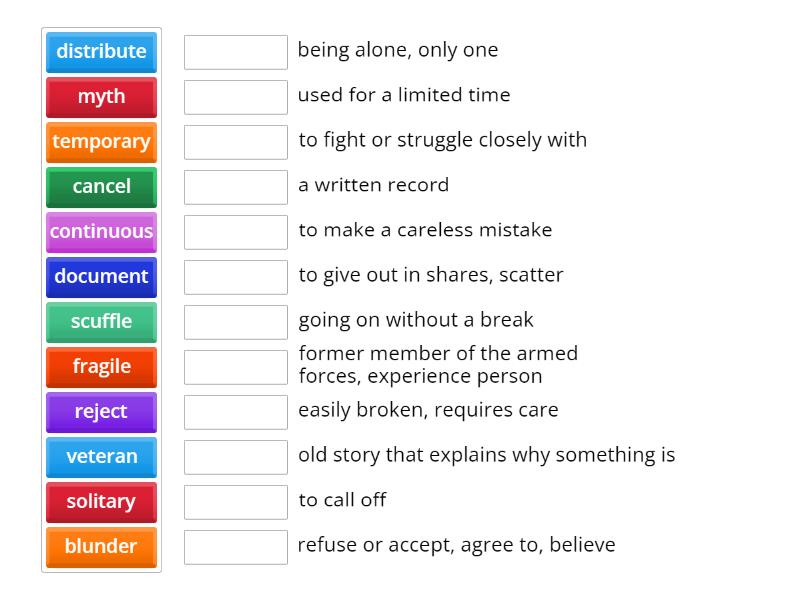 distribute
myth
temporary
cancel
continuous
document
scuffle
fragile
reject
veteran
solitary
blunder

being alone, only one
used for a limited time
to fight or struggle closely with
a written record
to make a careless mistake
to give out in shares, scatter
going on without a break
former member of the armed forces, experience person
easily broken, requires care
old story that explains why something is
to call off
refuse or accept, agree to, believe